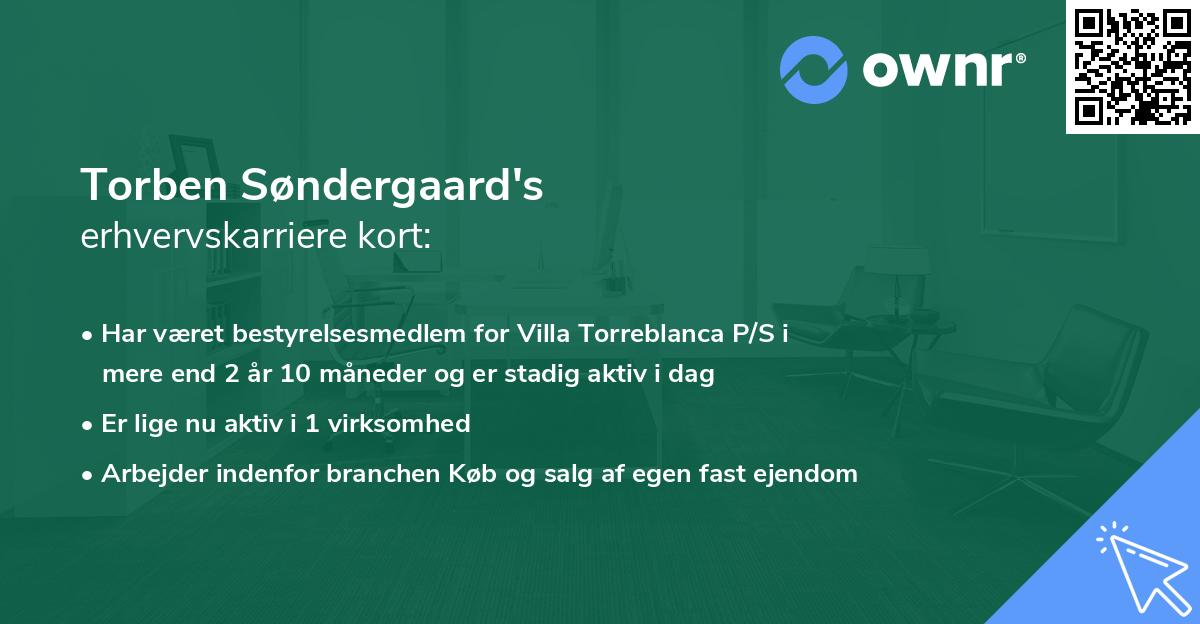 ownr®

Torben Søndergaard's
erhvervskarriere kort:

• Har været bestyrelsesmedlem for Villa Torreblanca P/S i mere end 2 år 10 måneder og er stadig aktiv i dag
• Er lige nu aktiv i 1 virksomhed
• Arbejder indenfor branchen Køb og salg af egen fast ejendom